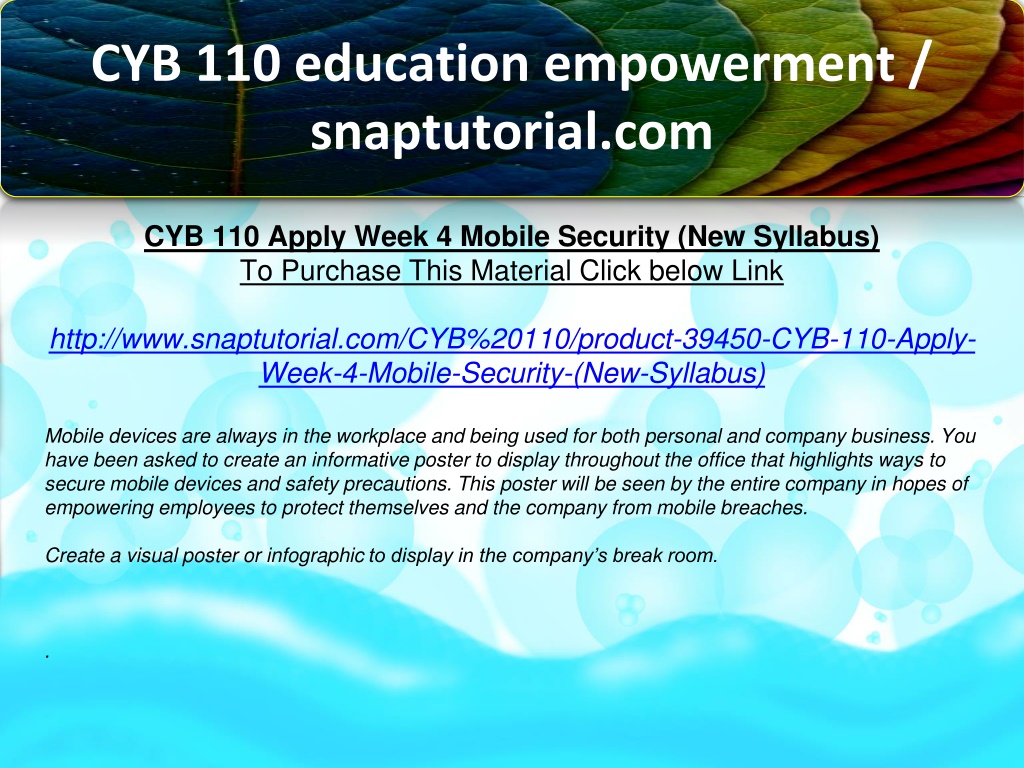 CYB 110 education empowerment / snaptutorial.com

CYB 110 Apply Week 4 Mobile Security (New Syllabus)
To Purchase This Material Click below Link

http://www.snaptutorial.com/CYB%20110/product-39450-CYB-110-Apply-Week-4-Mobile-Security-(New-Syllabus)

Mobile devices are always in the workplace and being used for both personal and company business. You have been asked to create an informative poster to display throughout the office that highlights ways to secure mobile devices and safety precautions. This poster will be seen by the entire company in hopes of empowering employees to protect themselves and the company from mobile breaches.

Create a visual poster or infographic to display in the company's break room.

.